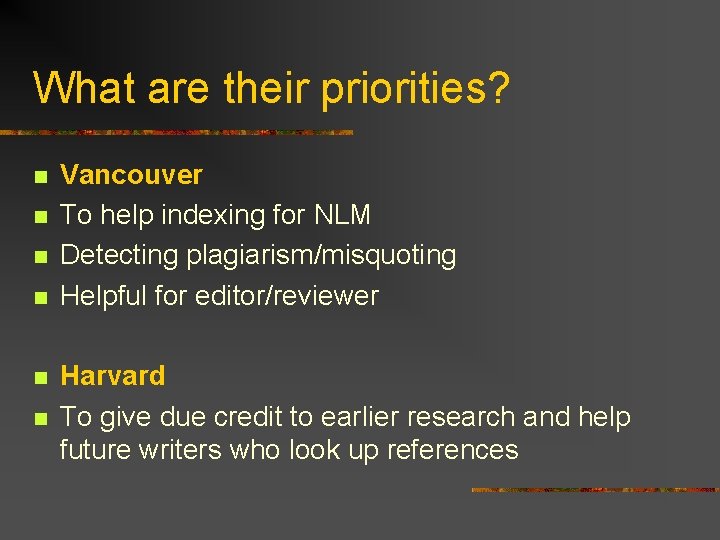 What are their priorities?

- Vancouver
- To help indexing for NLM
- Detecting plagiarism/misquoting
- Helpful for editor/reviewer

- Harvard
- To give due credit to earlier research and help future writers who look up references